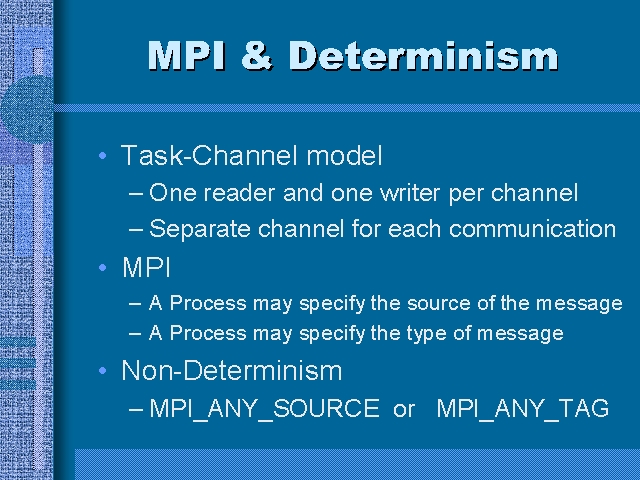 MPI & Determinism

• Task-Channel model
– One reader and one writer per channel
– Separate channel for each communication
• MPI
– A Process may specify the source of the message
– A Process may specify the type of message
• Non-Determinism
– MPI_ANY_SOURCE or MPI_ANY_TAG